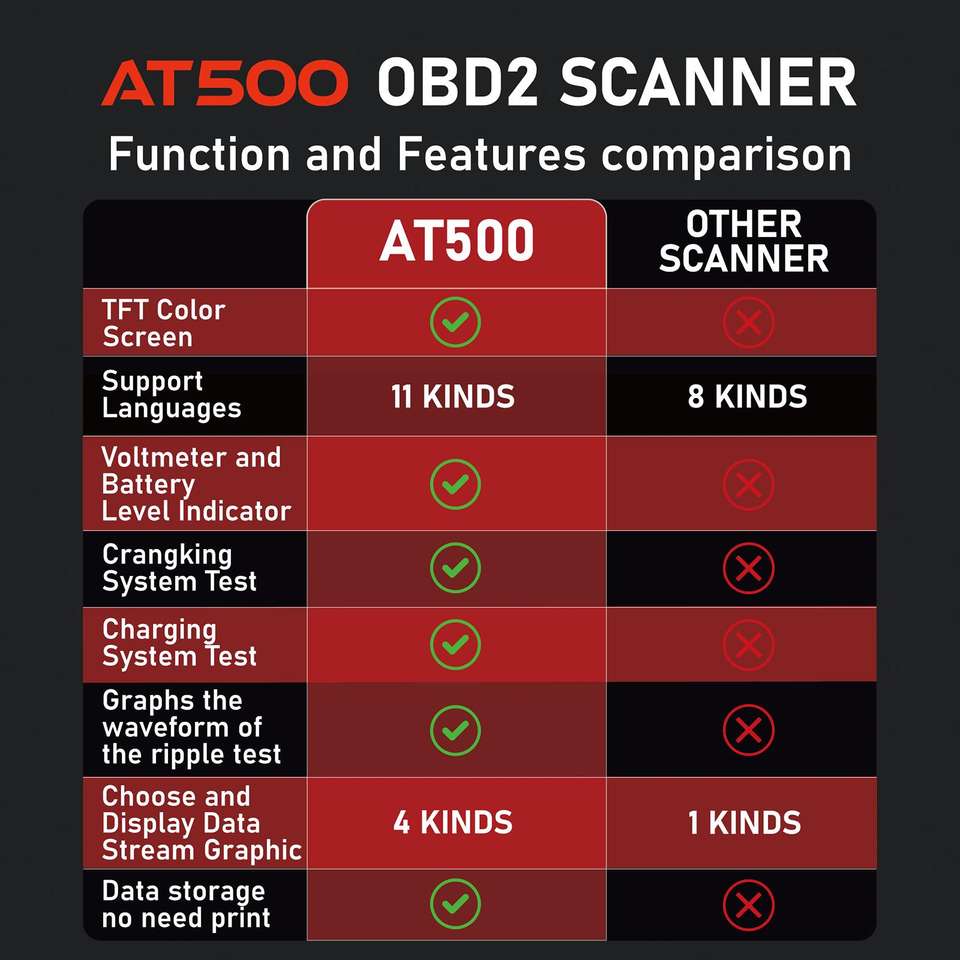 AT500 OBD2 SCANNER
Function and Features comparison

| | AT500 | OTHER SCANNER |
|---|---|---|
| TFT Color Screen | ✓ | ✗ |
| Support Languages | 11 KINDS | 8 KINDS |
| Voltmeter and Battery Level Indicator | ✓ | ✗ |
| Crangking System Test | ✓ | ✗ |
| Charging System Test | ✓ | ✗ |
| Graphs the waveform of the ripple test | ✓ | ✗ |
| Choose and Display Data Stream Graphic | 4 KINDS | 1 KINDS |
| Data storage no need print | ✓ | ✗ |